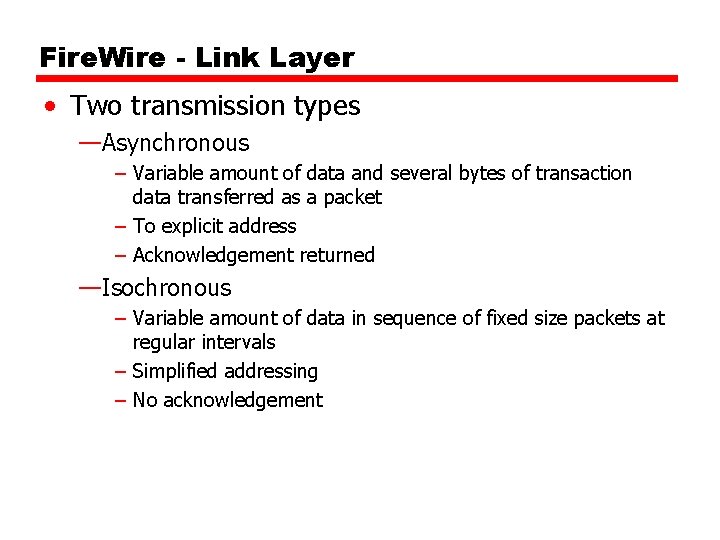 FireWire - Link Layer

• Two transmission types

—Asynchronous

– Variable amount of data and several bytes of transaction data transferred as a packet

– To explicit address

– Acknowledgement returned

—Isochronous

– Variable amount of data in sequence of fixed size packets at regular intervals

– Simplified addressing

– No acknowledgement